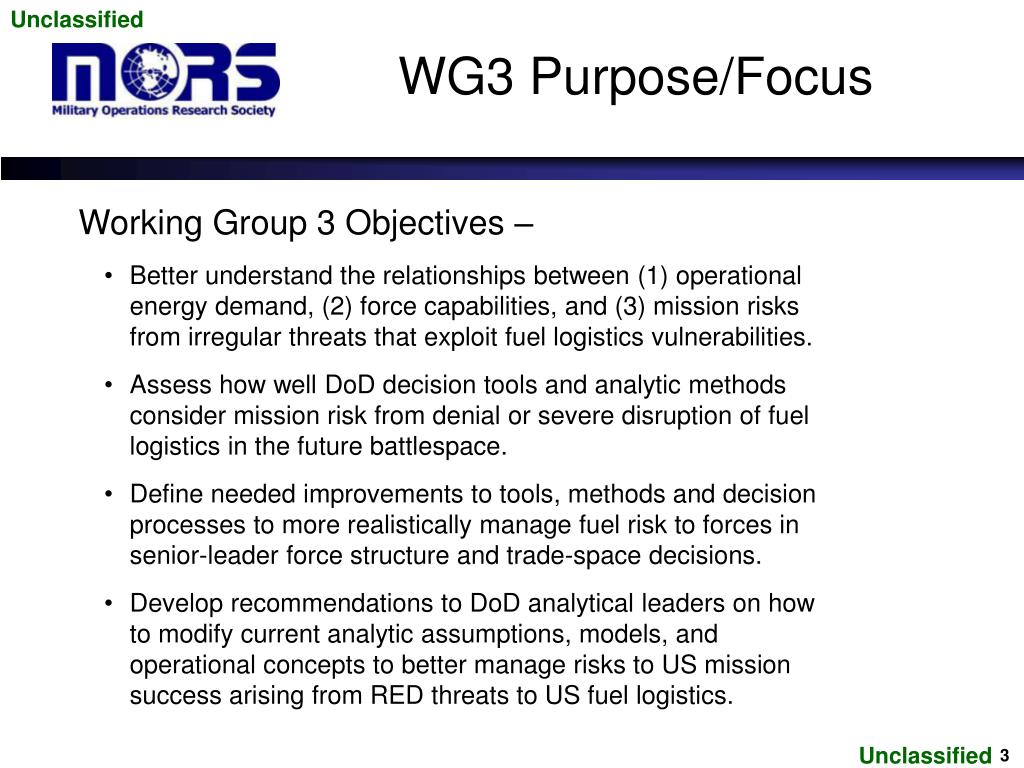 Unclassified

MORS
Military Operations Research Society

WG3 Purpose/Focus

Working Group 3 Objectives –

• Better understand the relationships between (1) operational energy demand, (2) force capabilities, and (3) mission risks from irregular threats that exploit fuel logistics vulnerabilities.

• Assess how well DoD decision tools and analytic methods consider mission risk from denial or severe disruption of fuel logistics in the future battlespace.

• Define needed improvements to tools, methods and decision processes to more realistically manage fuel risk to forces in senior-leader force structure and trade-space decisions.

• Develop recommendations to DoD analytical leaders on how to modify current analytic assumptions, models, and operational concepts to better manage risks to US mission success arising from RED threats to US fuel logistics.

Unclassified 3